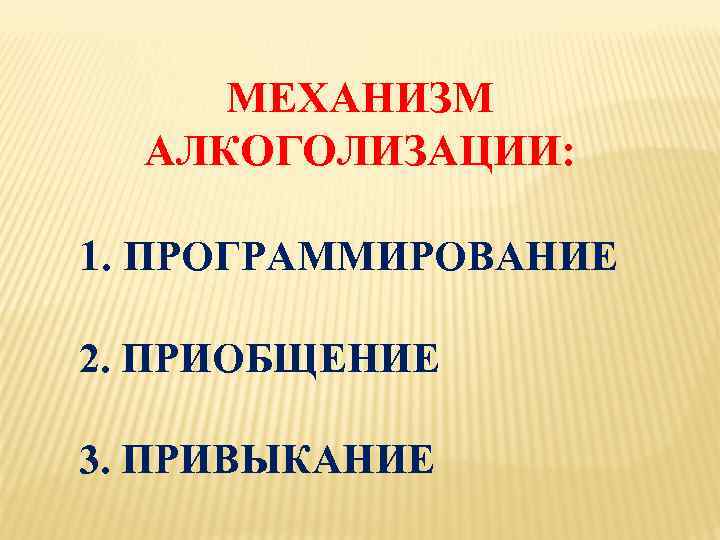 МЕХАНИЗМ АЛКОГОЛИЗАЦИИ:

1. ПРОГРАММИРОВАНИЕ

2. ПРИОБЩЕНИЕ

3. ПРИВЫКАНИЕ